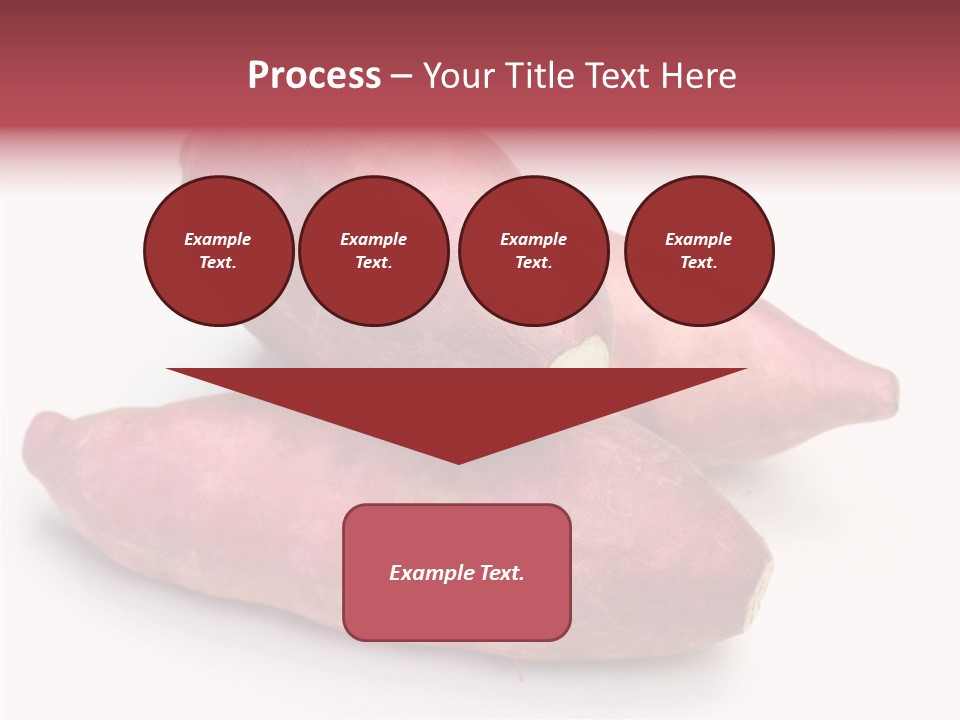 Process – Your Title Text Here

Example Text.

Example Text.

Example Text.

Example Text.

Example Text.